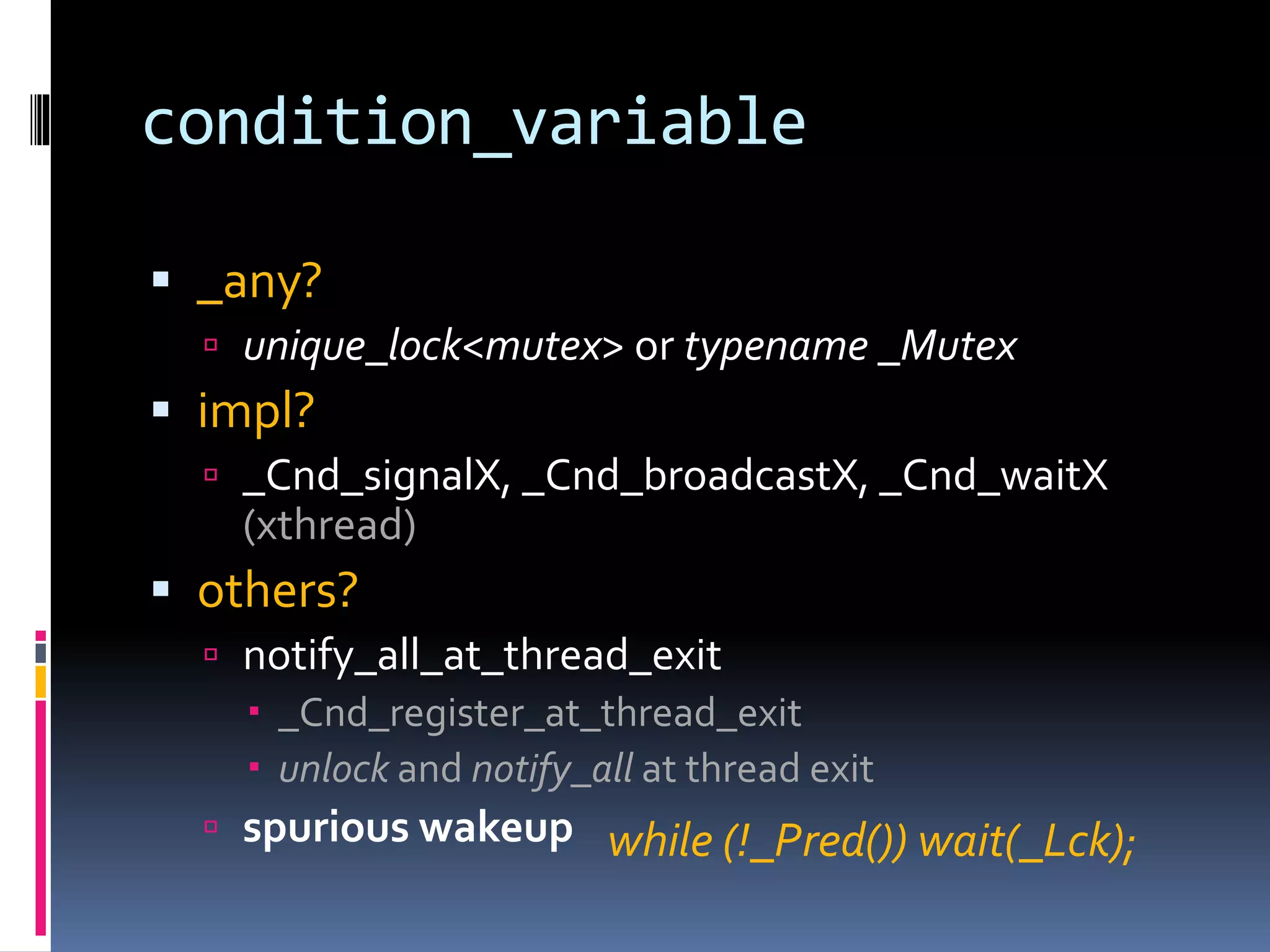 condition_variable

_any?

unique_lock<mutex> or typename _Mutex

impl?

_Cnd_signalX, _Cnd_broadcastX, _Cnd_waitX (xthread)

others?

notify_all_at_thread_exit

_Cnd_register_at_thread_exit

unlock and notify_all at thread exit

spurious wakeup

while (!_Pred()) wait(_Lck);